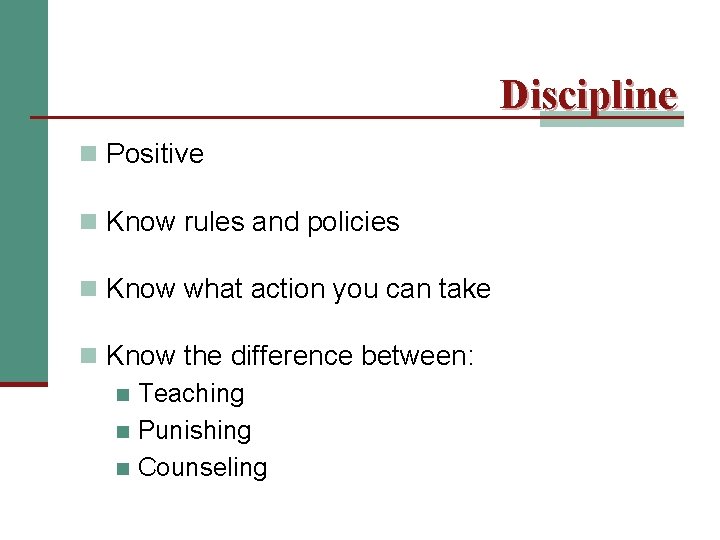 Discipline

Positive

Know rules and policies

Know what action you can take

Know the difference between:

Teaching

Punishing

Counseling